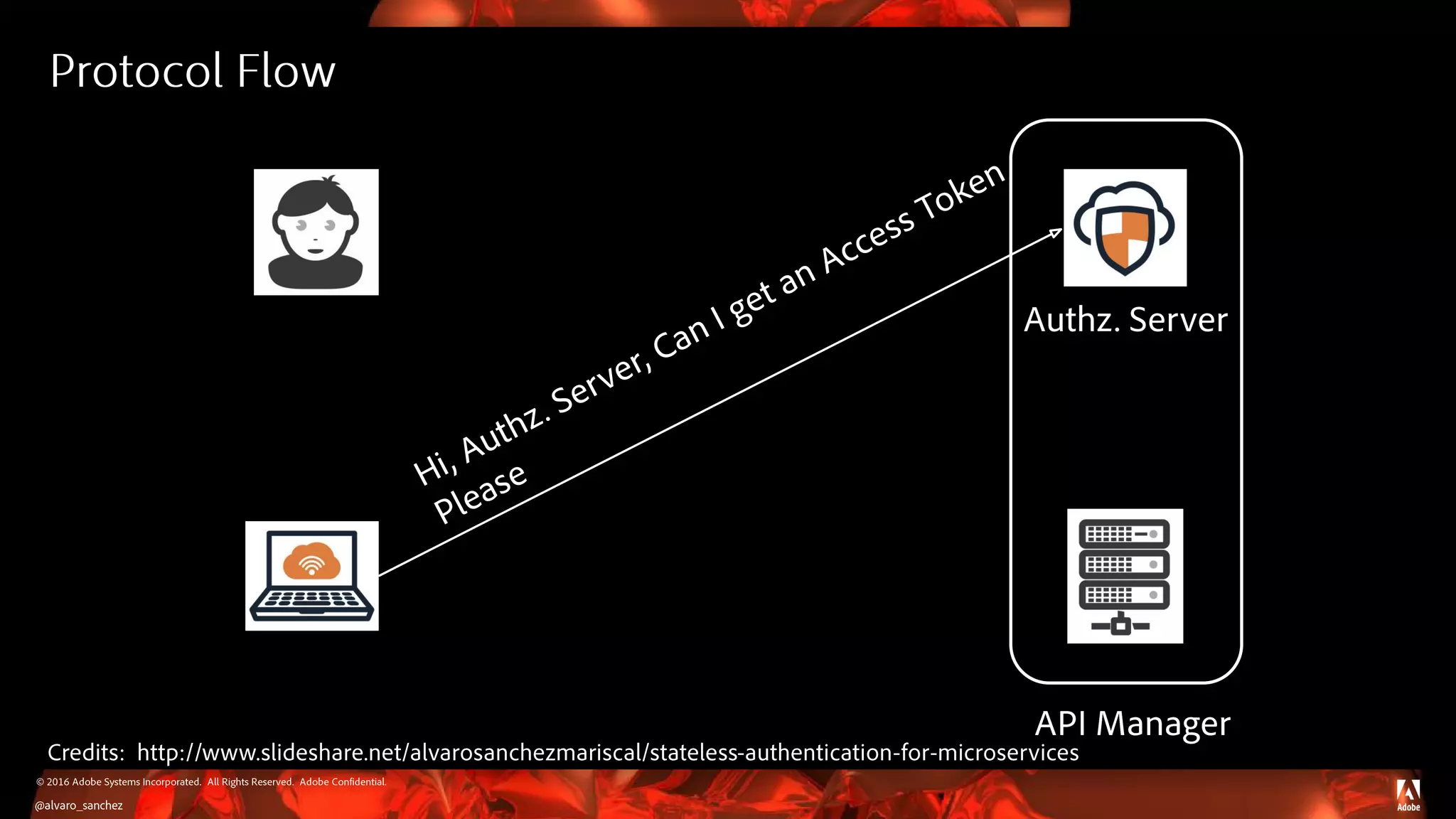 Protocol Flow

Hi, Authz. Server, Can I get an Access Token Please

Authz. Server

API Manager

Credits: http://www.slideshare.net/alvarosanchezmariscal/stateless-authentication-for-microservices

© 2016 Adobe Systems Incorporated. All Rights Reserved. Adobe Confidential.

@alvaro_sanchez

Adobe